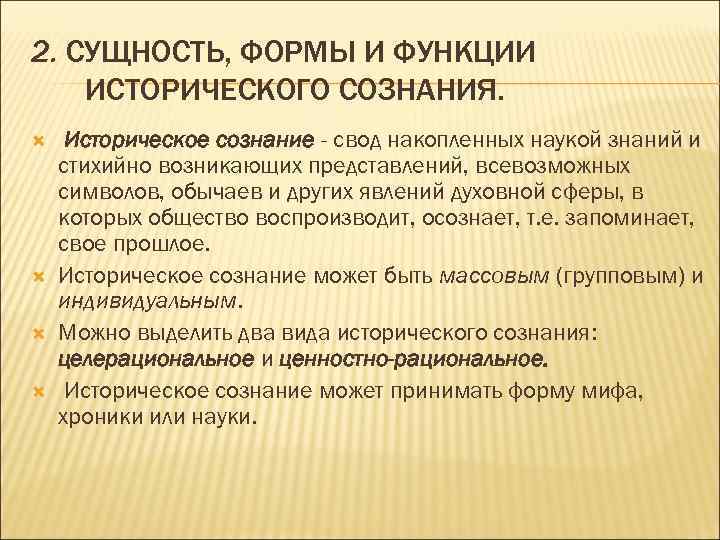 2. СУЩНОСТЬ, ФОРМЫ И ФУНКЦИИ ИСТОРИЧЕСКОГО СОЗНАНИЯ.

Историческое сознание - свод накопленных наукой знаний и стихийно возникающих представлений, всевозможных символов, обычаев и других явлений духовной сферы, в которых общество воспроизводит, осознает, т.е. запоминает, свое прошлое.

Историческое сознание может быть массовым (групповым) и индивидуальным.

Можно выделить два вида исторического сознания: целерациональное и ценностно-рациональное.

Историческое сознание может принимать форму мифа, хроники или науки.